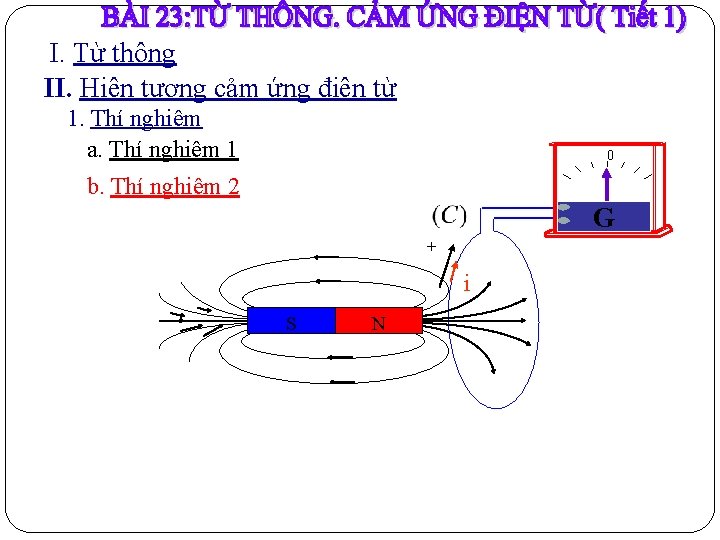 BÀI 23:TỪ THÔNG. CẢM ỨNG ĐIỆN TỪ( Tiết 1)

I. Từ thông

II. Hiện tượng cảm ứng điện từ

1. Thí nghiệm

a. Thí nghiệm 1

b. Thí nghiệm 2

0

G

$(C)$

+

i

S

N